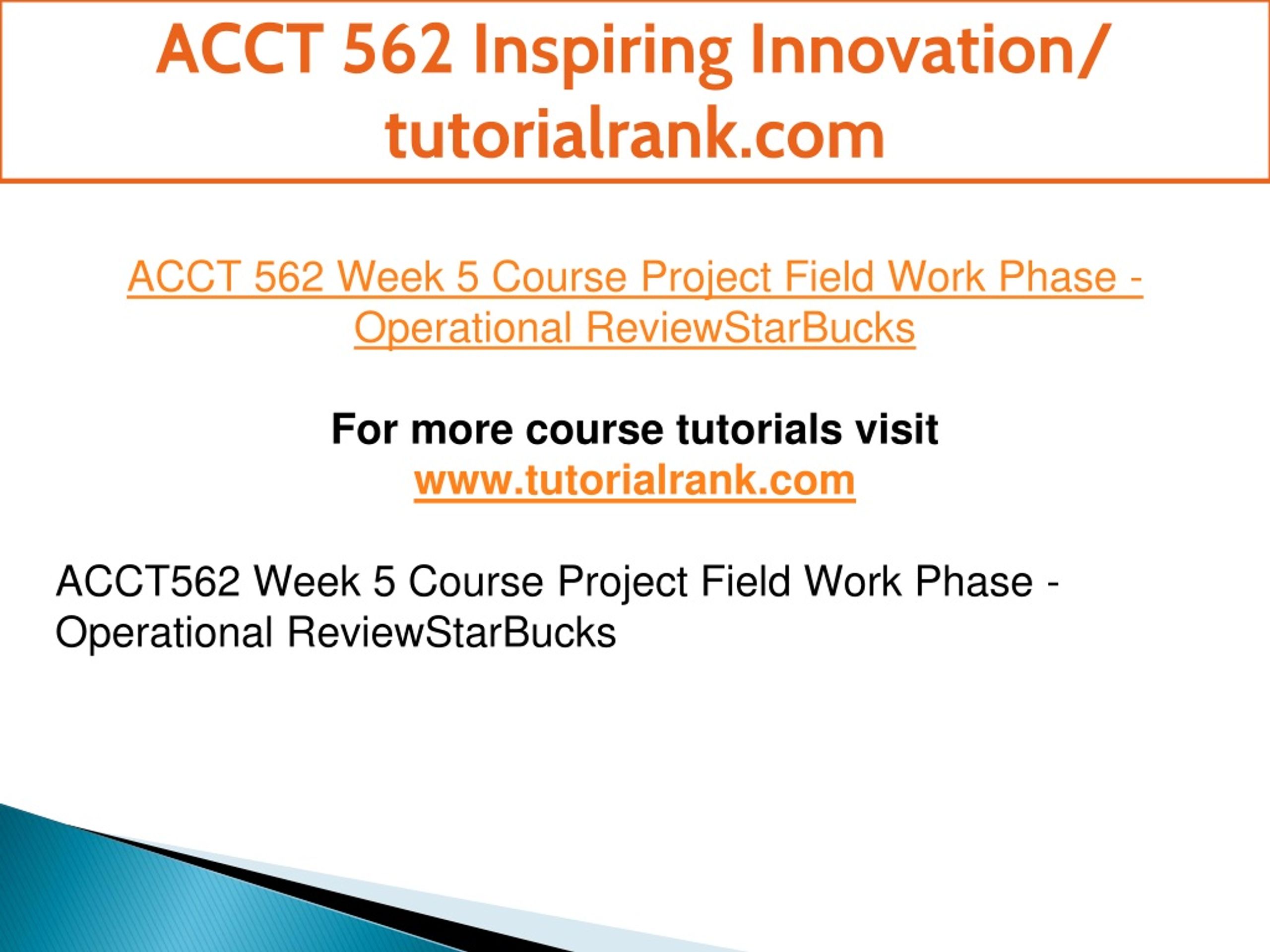 ACCT 562 Inspiring Innovation/ tutorialrank.com

ACCT 562 Week 5 Course Project Field Work Phase - Operational ReviewStarBucks

For more course tutorials visit
www.tutorialrank.com

ACCT562 Week 5 Course Project Field Work Phase - Operational ReviewStarBucks